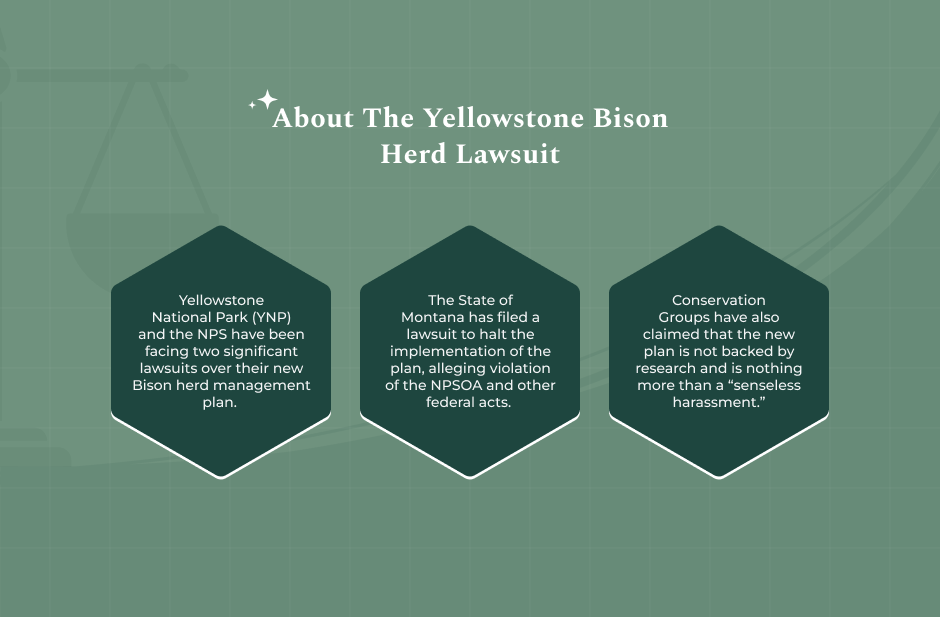 About The Yellowstone Bison Herd Lawsuit

Yellowstone National Park (YNP) and the NPS have been facing two significant lawsuits over their new Bison herd management plan.

The State of Montana has filed a lawsuit to halt the implementation of the plan, alleging violation of the NPSOA and other federal acts.

Conservation Groups have also claimed that the new plan is not backed by research and is nothing more than a “senseless harassment.”